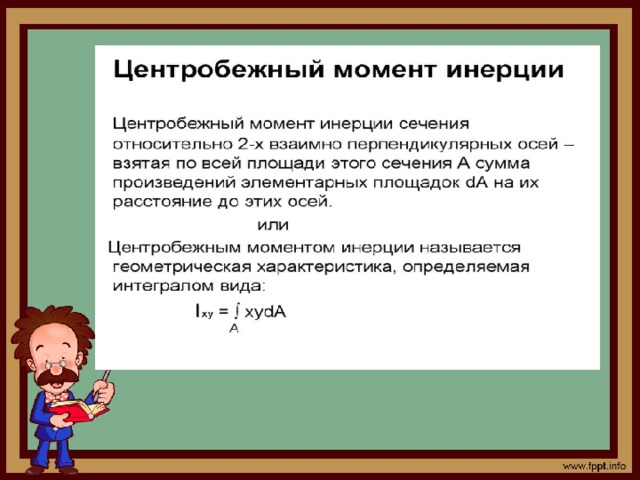 Центробежный момент инерции

Центробежный момент инерции сечения относительно 2-х взаимно перпендикулярных осей – взятая по всей площади этого сечения А сумма произведений элементарных площадок dA на их расстояние до этих осей.

или

Центробежным моментом инерции называется геометрическая характеристика, определяемая интегралом вида:

$I_{xy} = \int_A xydA$

www.fppt.info